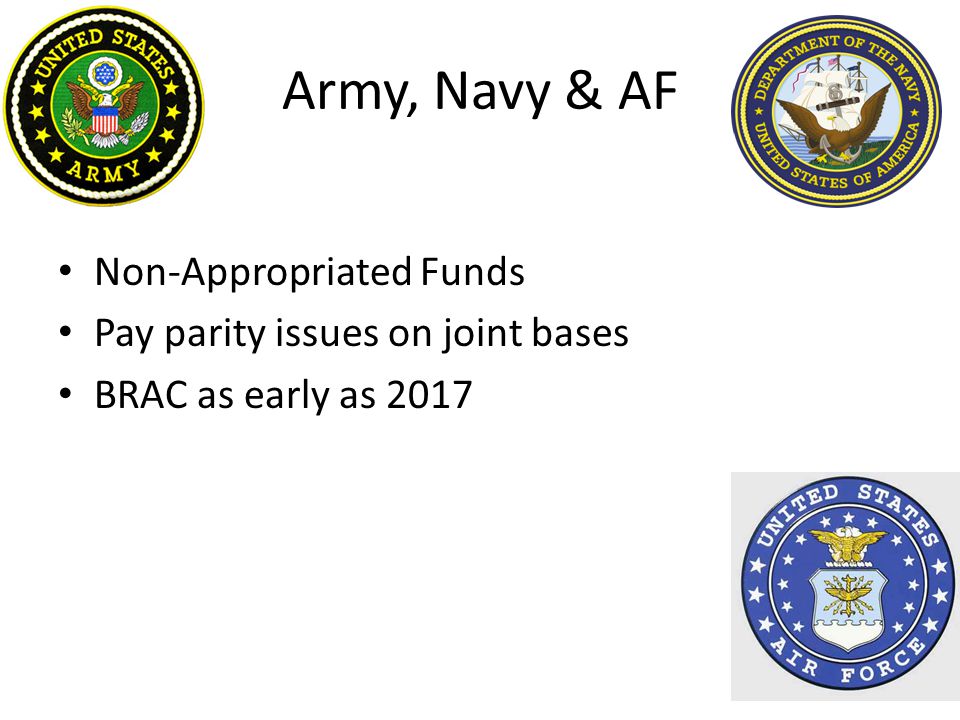 UNITED STATES ARMY

Army, Navy & AF

DEPARTMENT OF THE NAVY UNITED STATES OF AMERICA

• Non-Appropriated Funds
• Pay parity issues on joint bases
• BRAC as early as 2017

UNITED STATES AIR FORCE